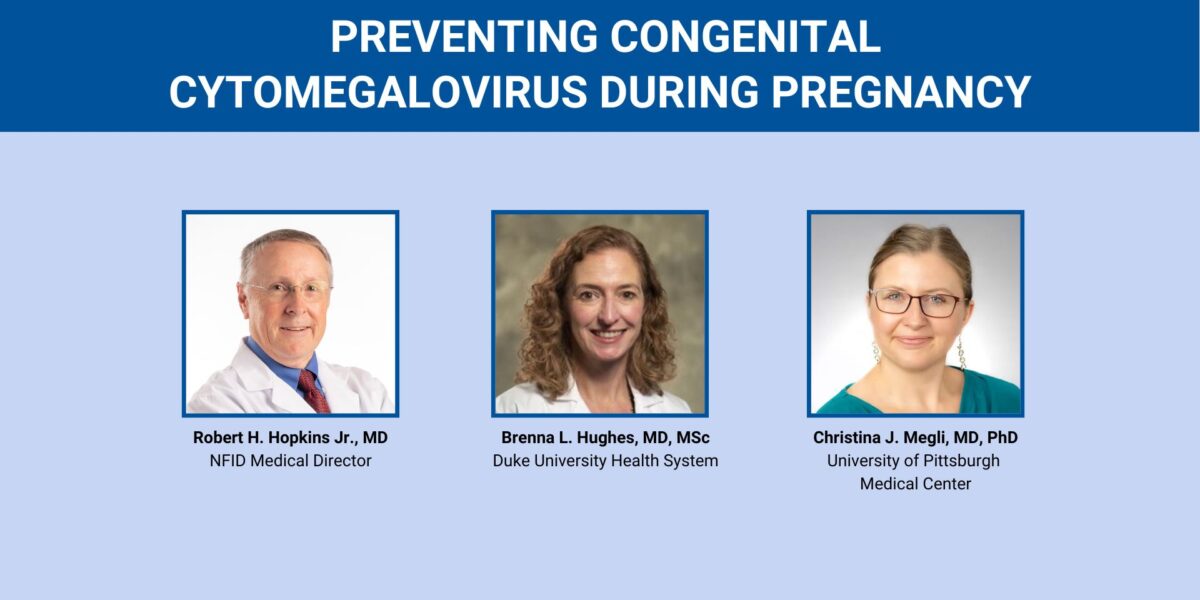 PREVENTING CONGENITAL CYTOMEGALOVIRUS DURING PREGNANCY

Robert H. Hopkins Jr., MD
NFID Medical Director

Brenna L. Hughes, MD, MSc
Duke University Health System

Christina J. Megli, MD, PhD
University of Pittsburgh Medical Center